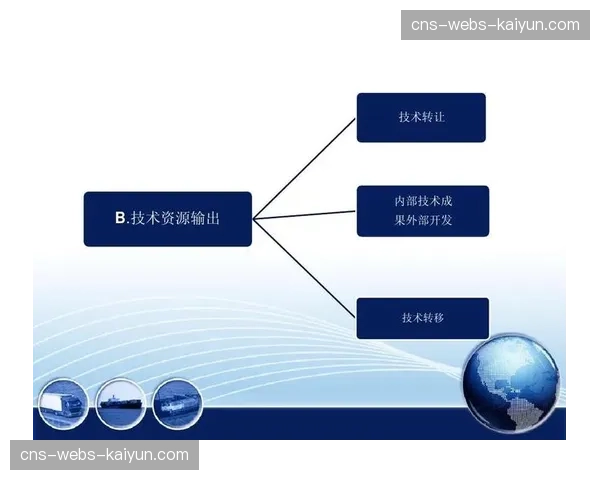 cns-webs-kaiyun.com

B.技术资源输出

技术转让

内部技术成果外部开发

技术转移

cns-webs-kaiyun.com